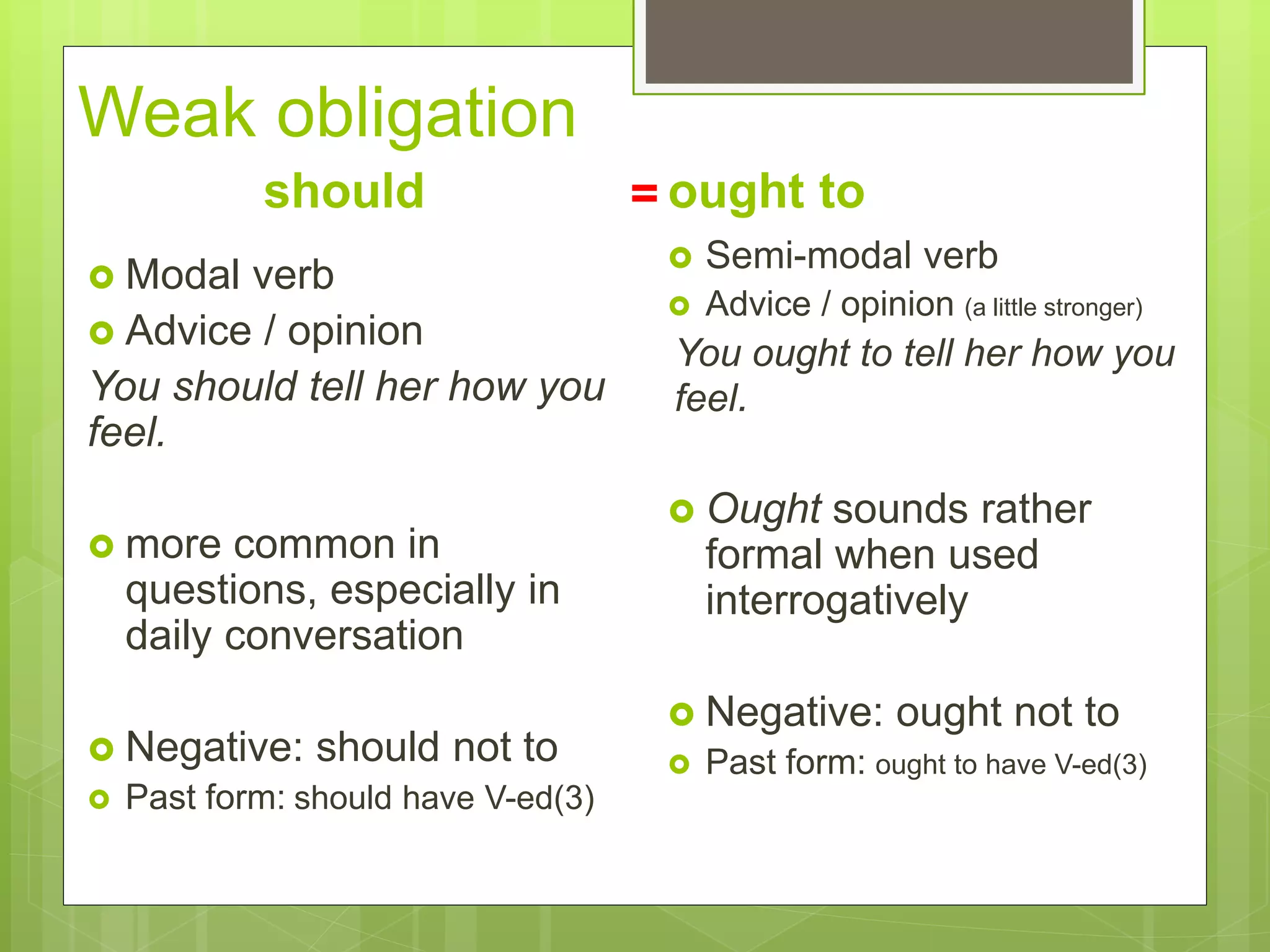 Weak obligation

should

Modal verb
Advice / opinion
You should tell her how you feel.

more common in questions, especially in daily conversation

Negative: should not to
Past form: should have V-ed(3)

= ought to

Semi-modal verb
Advice / opinion (a little stronger)
You ought to tell her how you feel.

Ought sounds rather formal when used interrogatively

Negative: ought not to
Past form: ought to have V-ed(3)